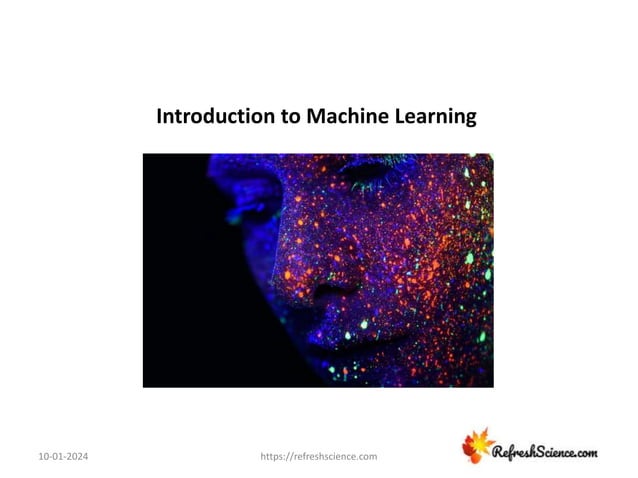 Introduction to Machine Learning

10-01-2024

https://refreshscience.com

RefreshScience.com